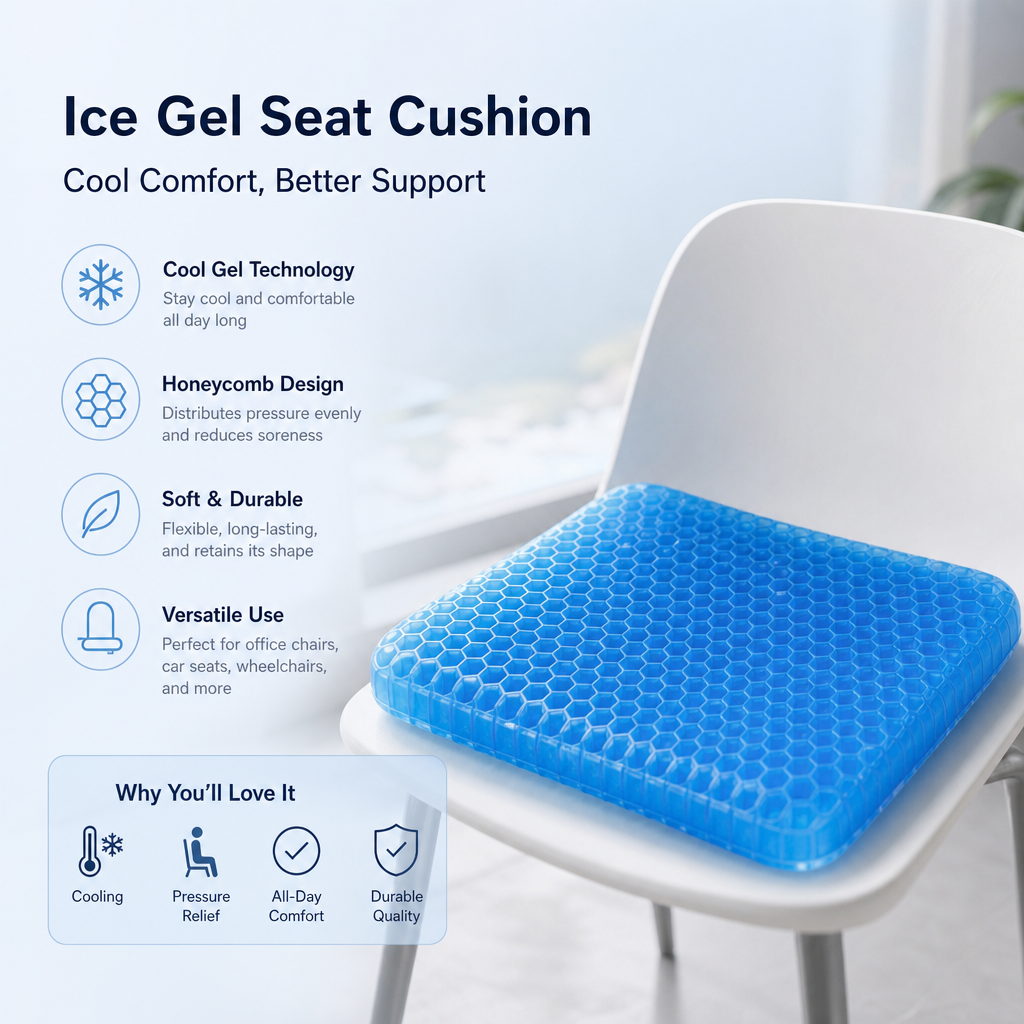 Ice Gel Seat Cushion

Cool Comfort, Better Support

Cool Gel Technology
Stay cool and comfortable all day long

Honeycomb Design
Distributes pressure evenly and reduces soreness

Soft & Durable
Flexible, long-lasting, and retains its shape

Versatile Use
Perfect for office chairs, car seats, wheelchairs, and more

Why You'll Love It

Cooling

Pressure Relief

All-Day Comfort

Durable Quality